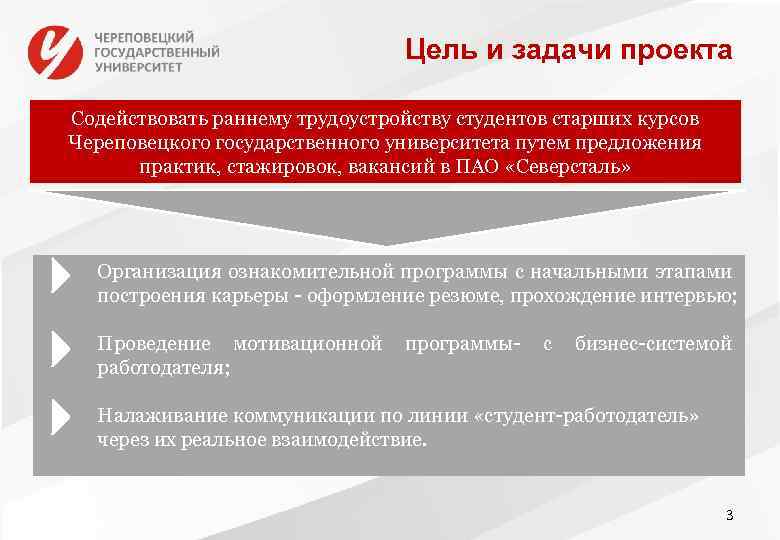 ЧЕРЕПОВЕЦКИЙ ГОСУДАРСТВЕННЫЙ УНИВЕРСИТЕТ

Цель и задачи проекта

Содействовать раннему трудоустройству студентов старших курсов Череповецкого государственного университета путем предложения практик, стажировок, вакансий в ПАО «Северсталь»

Организация ознакомительной программы с начальными этапами построения карьеры - оформление резюме, прохождение интервью;

Проведение мотивационной программы- с бизнес-системой работодателя;

Налаживание коммуникации по линии «студент-работодатель» через их реальное взаимодействие.

3